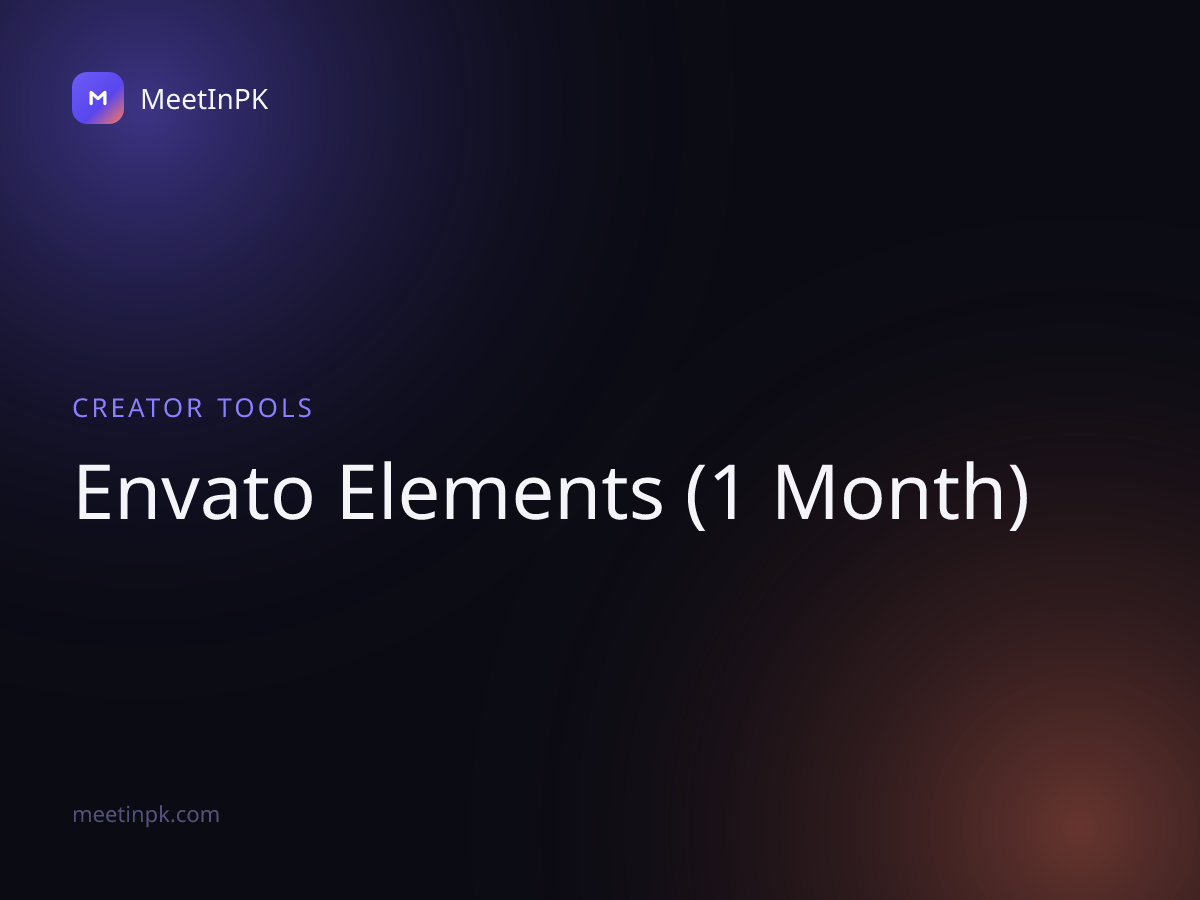 M MeetInPK

CREATOR TOOLS

Envato Elements (1 Month)

meetinpk.com